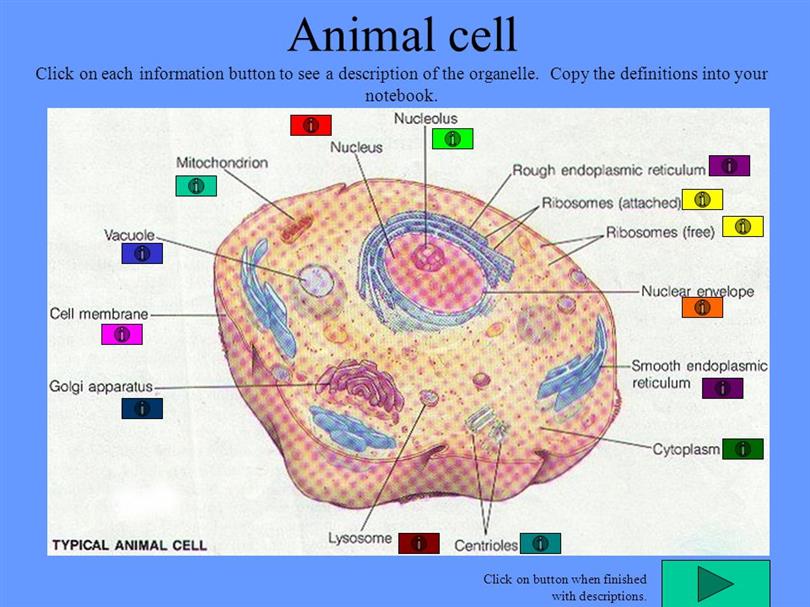 Animal cell

Click on each information button to see a description of the organelle. Copy the definitions into your notebook.

Nucleolus
Nucleus
Mitochondrion
Rough endoplasmic reticulum
Ribosomes (attached)
Ribosomes (free)
Vacuole
Nuclear envelope
Cell membrane
Smooth endoplasmic reticulum
Golgi apparatus
Cytoplasm
Lysosome
Centrioles
TYPICAL ANIMAL CELL

Click on button when finished with descriptions.